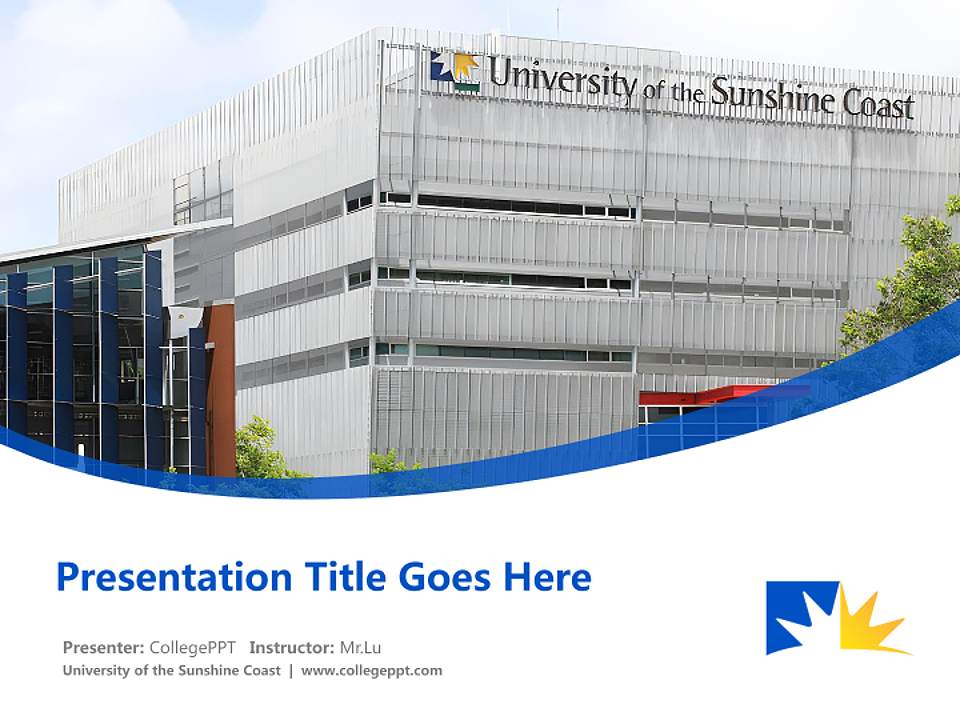 University of the Sunshine Coast

Presentation Title Goes Here

Presenter: CollegePPT Instructor: Mr.Lu
University of the Sunshine Coast | www.collegeppt.com